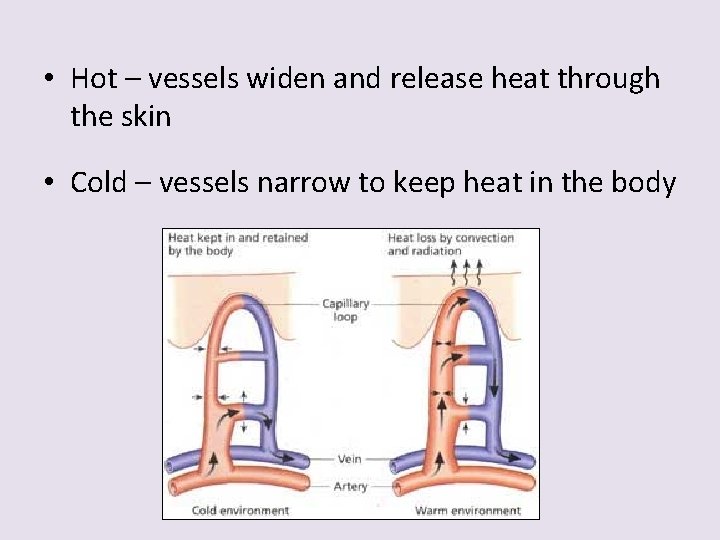 • Hot – vessels widen and release heat through the skin

• Cold – vessels narrow to keep heat in the body

Heat kept in and retained by the body

Heat loss by convection and radiation

Capillary loop

Vein

Artery

Cold environment

Warm environment